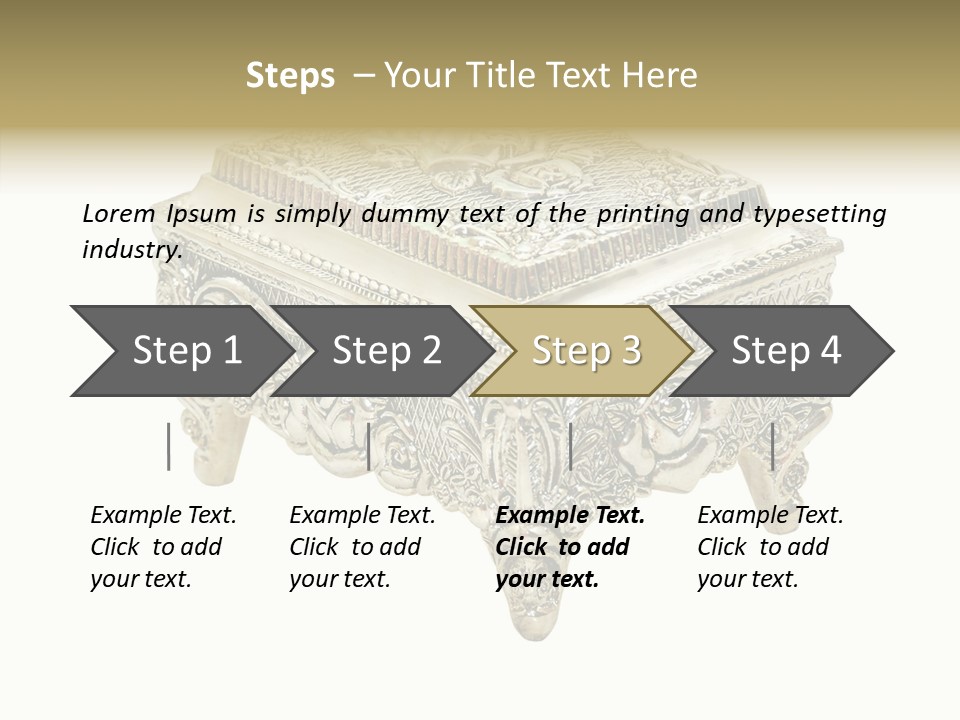 Steps – Your Title Text Here

Lorem Ipsum is simply dummy text of the printing and typesetting industry.

Step 1

Step 2

Step 3

Step 4

Example Text. Click to add your text.

Example Text. Click to add your text.

Example Text. Click to add your text.

Example Text. Click to add your text.